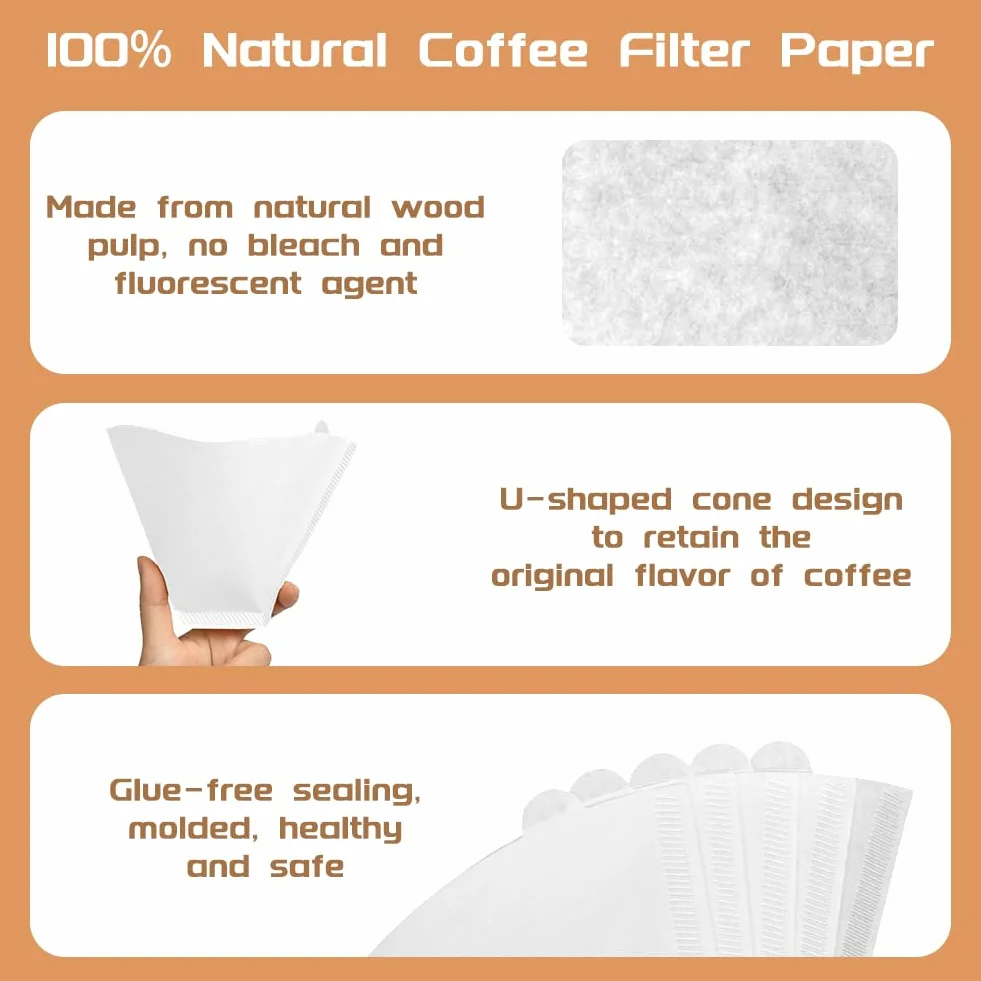 100% Natural Coffee Filter Paper

Made from natural wood pulp, no bleach and fluorescent agent

U-shaped cone design to retain the original flavor of coffee

Glue-free sealing, molded, healthy and safe